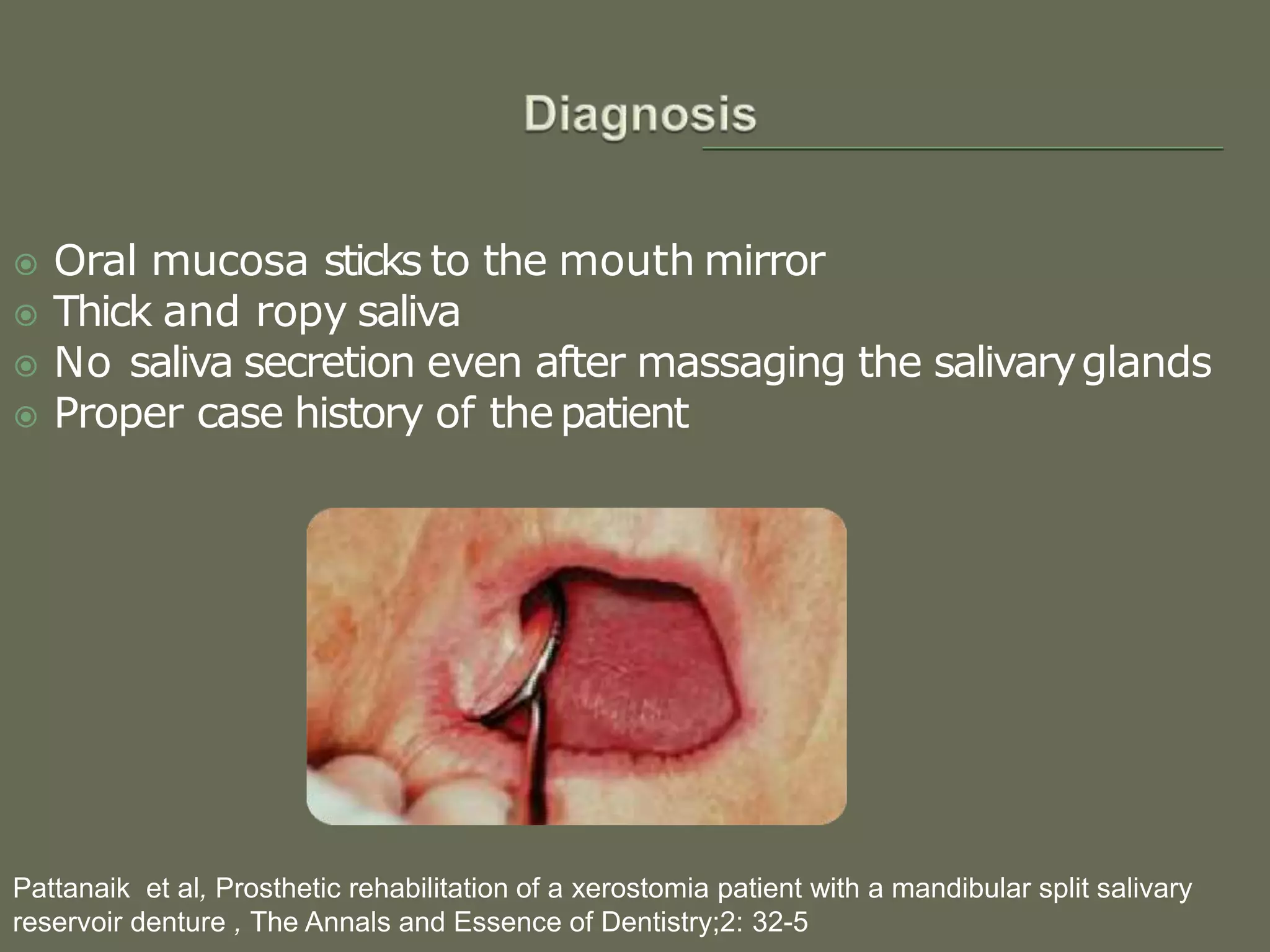 Diagnosis

Oral mucosa sticks to the mouth mirror
Thick and ropy saliva
No saliva secretion even after massaging the salivary glands
Proper case history of the patient

Pattanaik et al, Prosthetic rehabilitation of a xerostomia patient with a mandibular split salivary reservoir denture , The Annals and Essence of Dentistry;2: 32-5